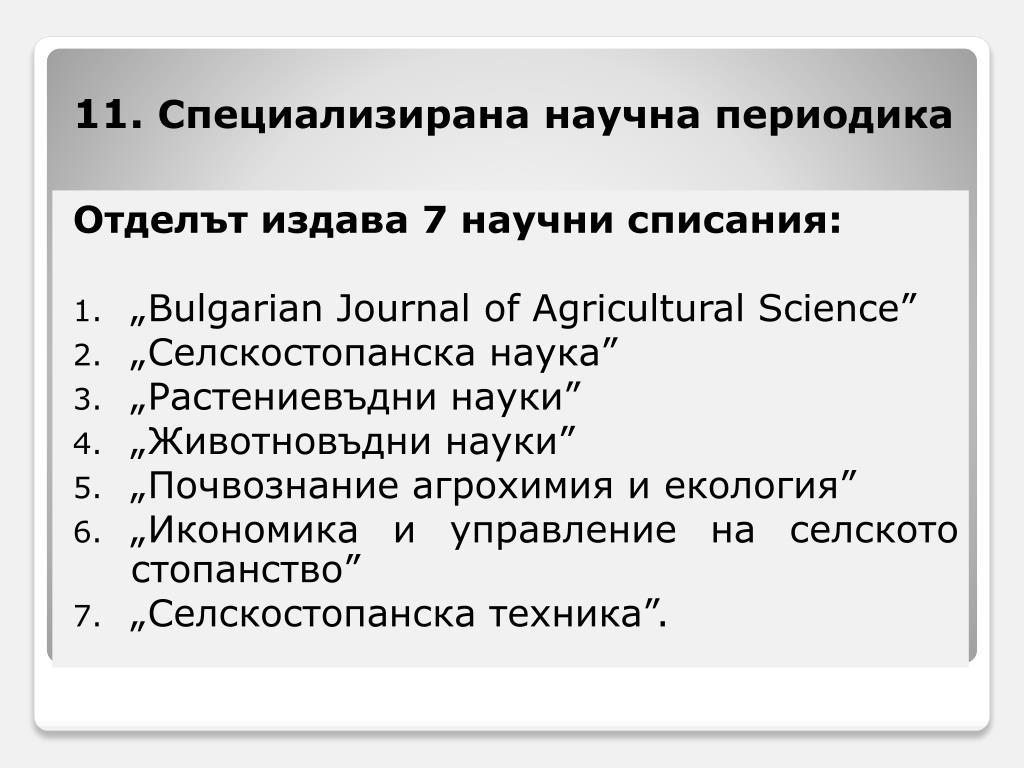 11. Специализирана научна периодика

Отделът издава 7 научни списания:

1. „Bulgarian Journal of Agricultural Science”
2. „Селскостопанска наука”
3. „Растениевъдни науки”
4. „Животновъдни науки”
5. „Почвознание агрохимия и екология”
6. „Икономика и управление на селското стопанство”
7. „Селскостопанска техника”.